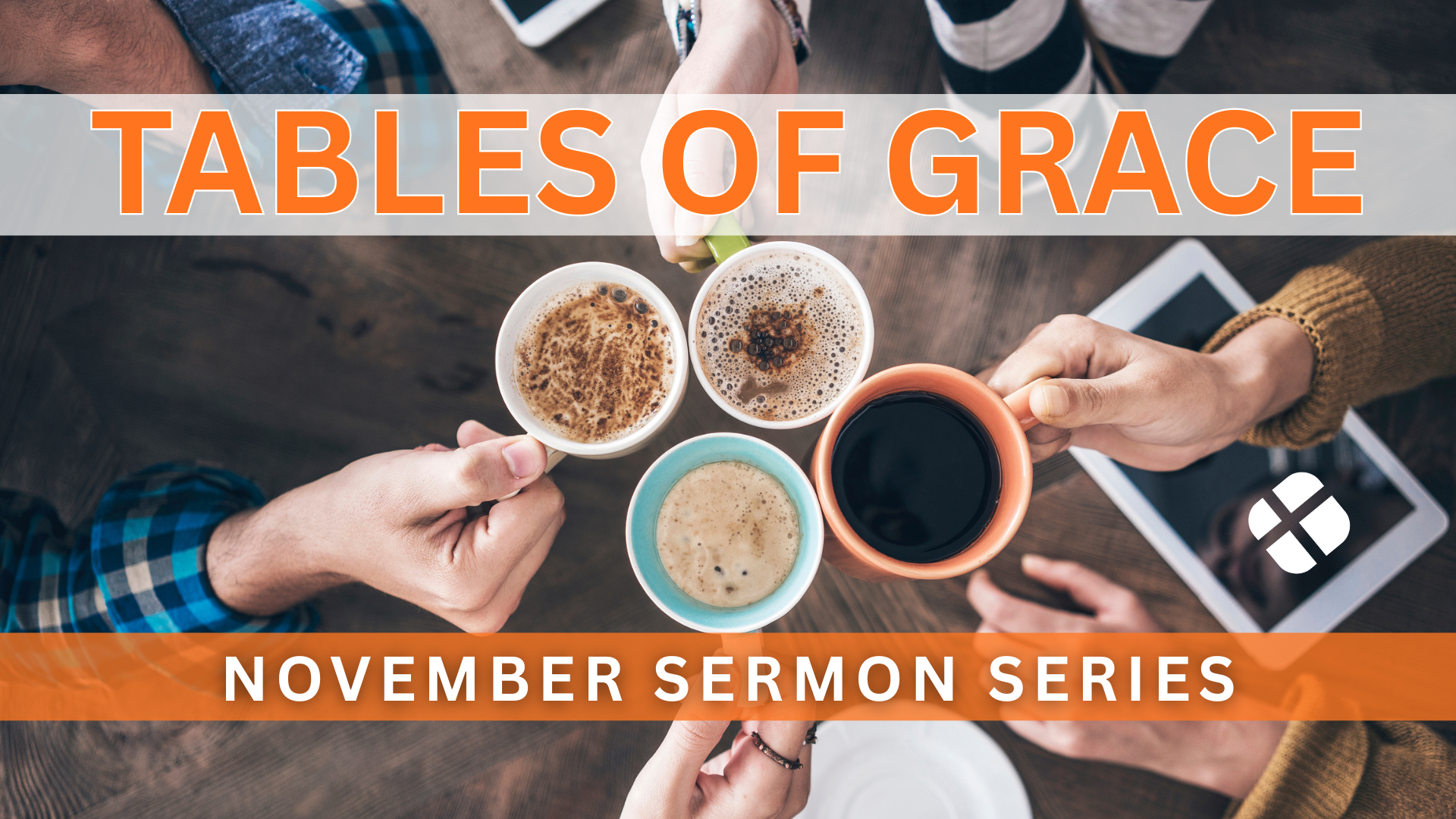 TABLES OF GRACE

NOVEMBER SERMON SERIES